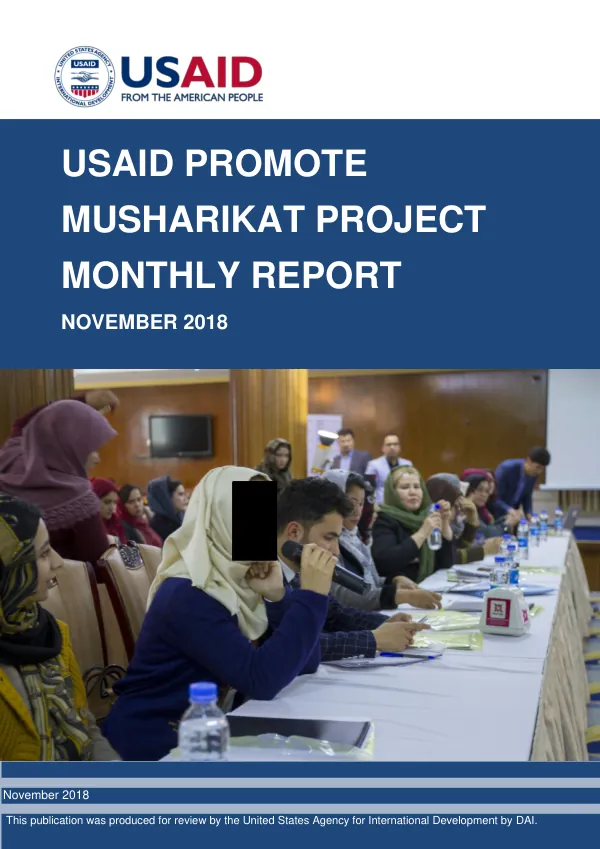 UNITED STATES AGENCY INTERNATIONAL DEVELOPMENT USAID

USAID
FROM THE AMERICAN PEOPLE

USAID PROMOTE MUSHARIKAT PROJECT MONTHLY REPORT

NOVEMBER 2018

November 2018

This publication was produced for review by the United States Agency for International Development by DAI.